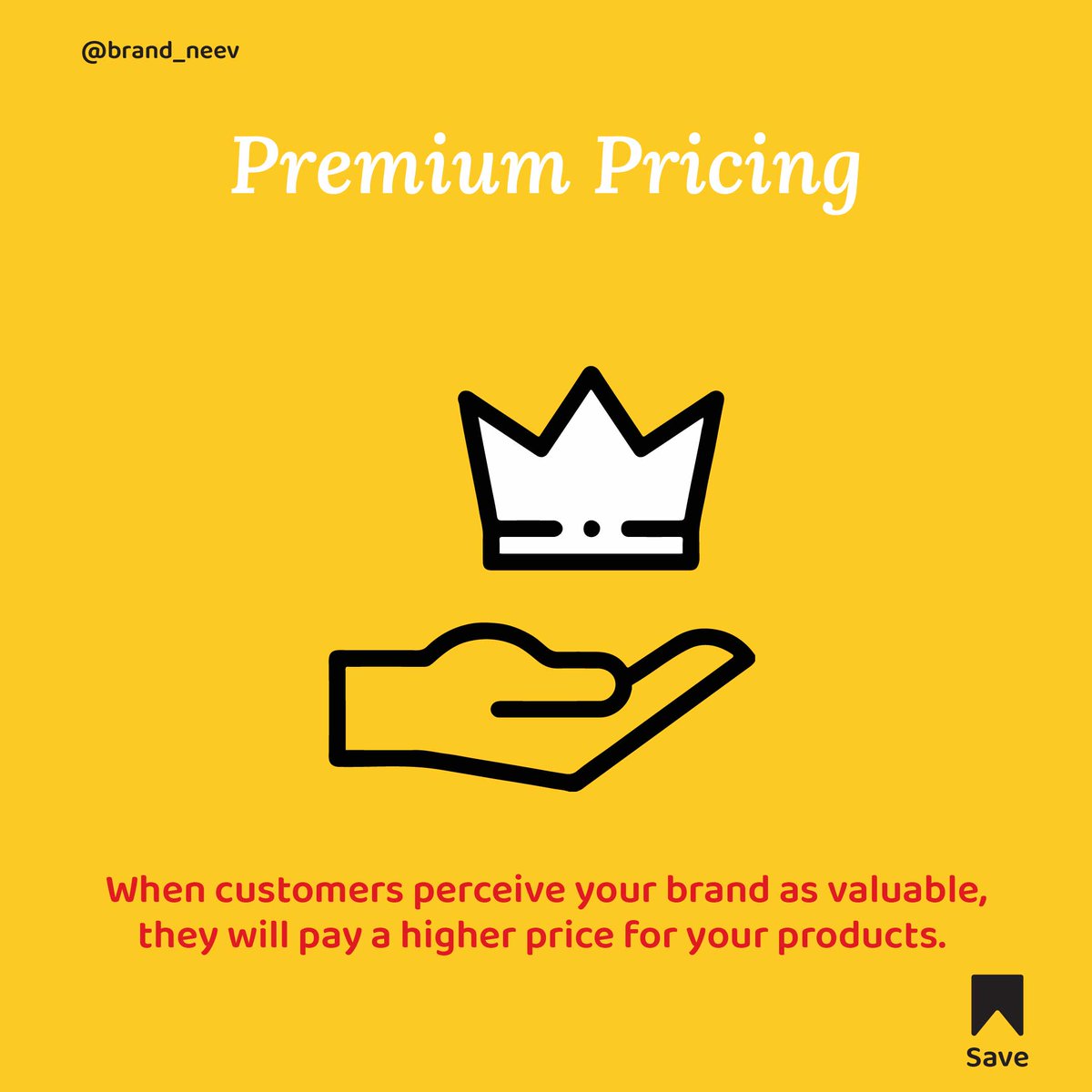 @brand_neev

Premium Pricing

When customers perceive your brand as valuable, they will pay a higher price for your products.

Save